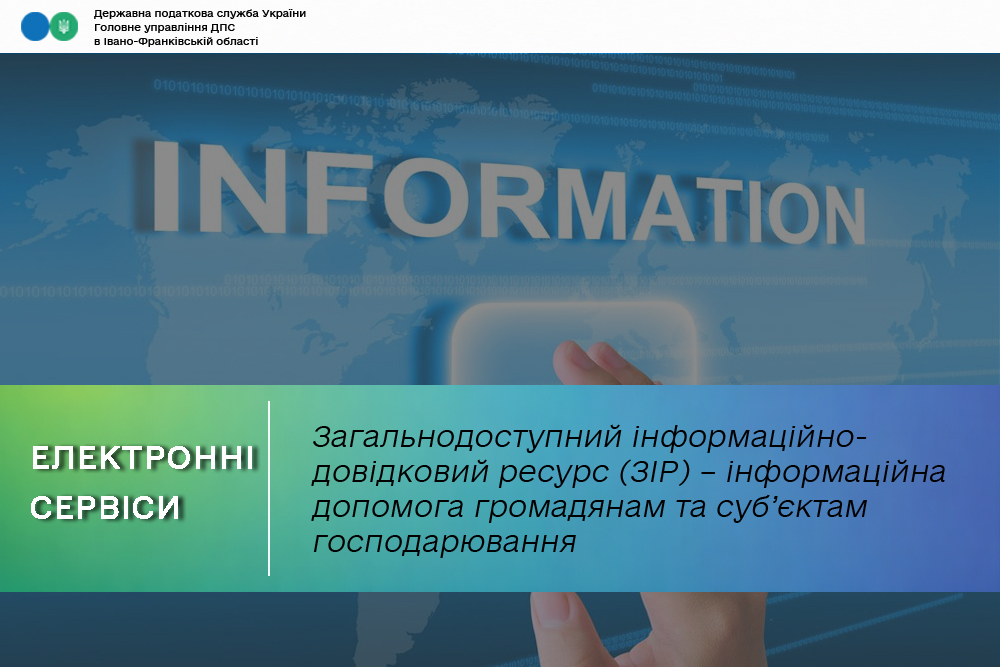 Державна податкова служба України
Головне управління ДПС
в Івано-Франківській області

INFORMATION

ЕЛЕКТРОННІ СЕРВІСИ

Загальнодоступний інформаційно-довідковий ресурс (ЗІР) – інформаційна допомога громадянам та суб'єктам господарювання